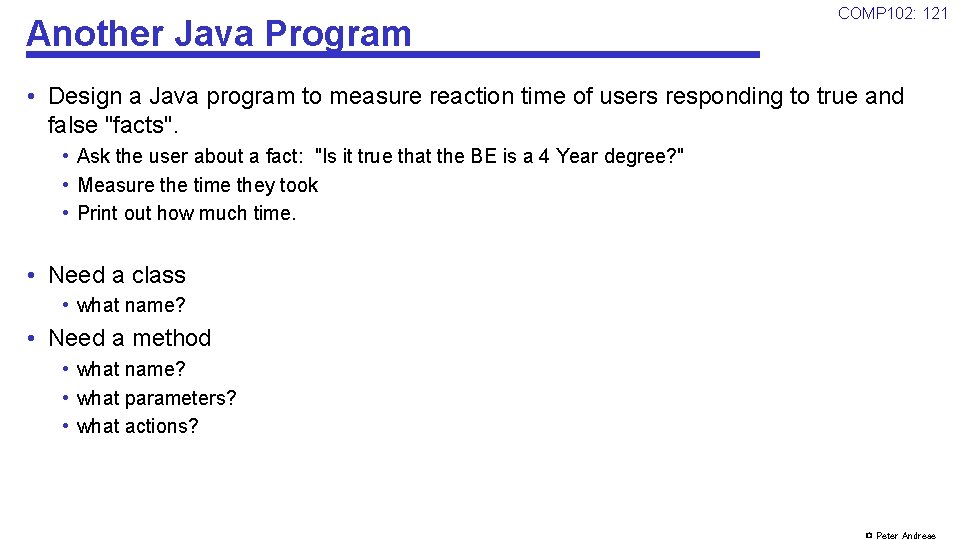 Another Java Program

COMP102: 121

• Design a Java program to measure reaction time of users responding to true and false "facts".

• Ask the user about a fact: "Is it true that the BE is a 4 Year degree?"
• Measure the time they took
• Print out how much time.

• Need a class
• what name?

• Need a method
• what name?
• what parameters?
• what actions?

© Peter Andreae